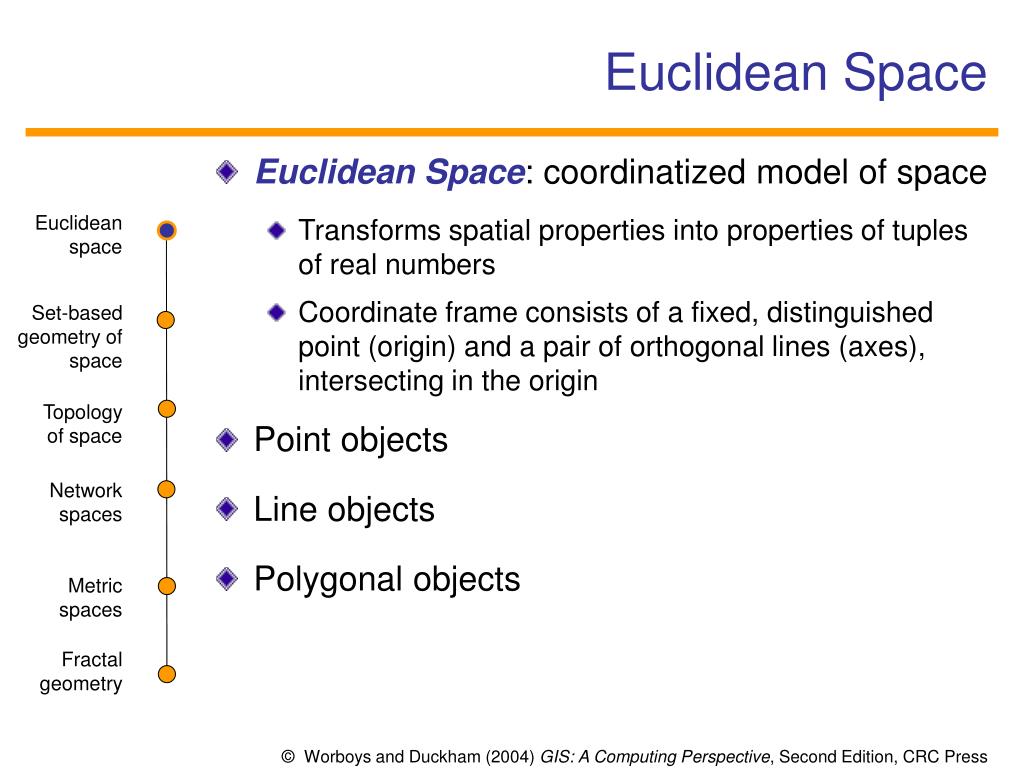 Euclidean Space

Euclidean space

Set-based geometry of space

Topology of space

Network spaces

Metric spaces

Fractal geometry

Euclidean Space: coordinatized model of space

Transforms spatial properties into properties of tuples of real numbers

Coordinate frame consists of a fixed, distinguished point (origin) and a pair of orthogonal lines (axes), intersecting in the origin

Point objects

Line objects

Polygonal objects

© Worboys and Duckham (2004) GIS: A Computing Perspective, Second Edition, CRC Press